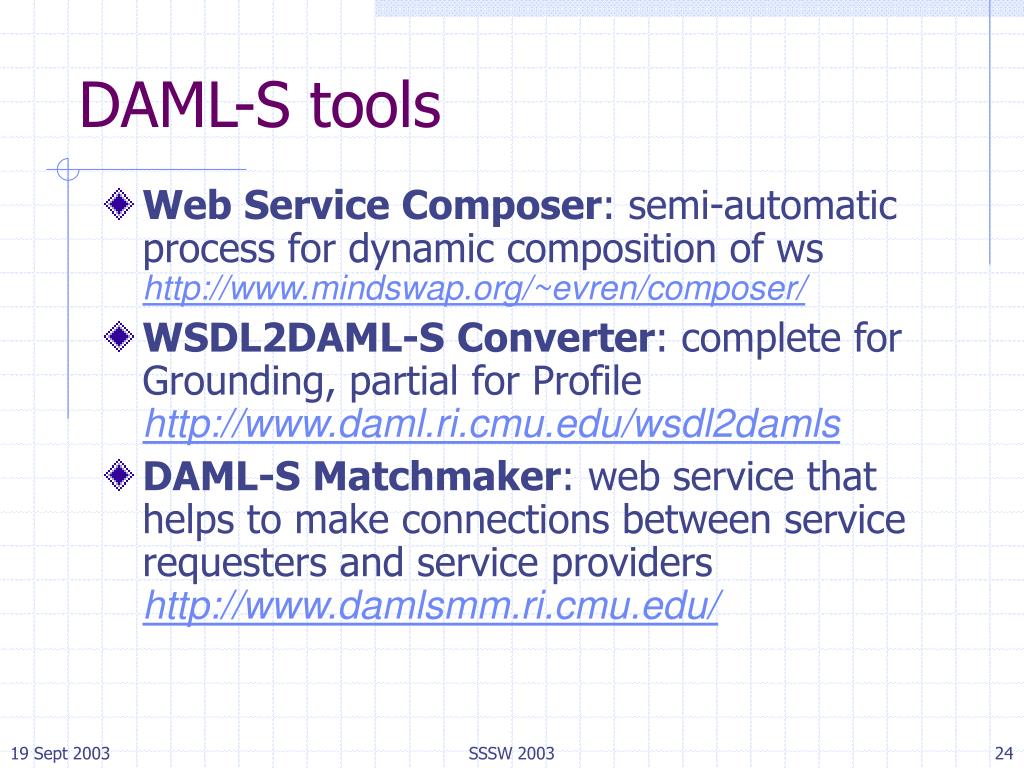 DAML-S tools

Web Service Composer: semi-automatic process for dynamic composition of ws http://www.mindswap.org/~evren/composer/

WSDL2DAML-S Converter: complete for Grounding, partial for Profile http://www.daml.ri.cmu.edu/wsdl2damls

DAML-S Matchmaker: web service that helps to make connections between service requesters and service providers http://www.damlsmm.ri.cmu.edu/

19 Sept 2003

SSSW 2003

24